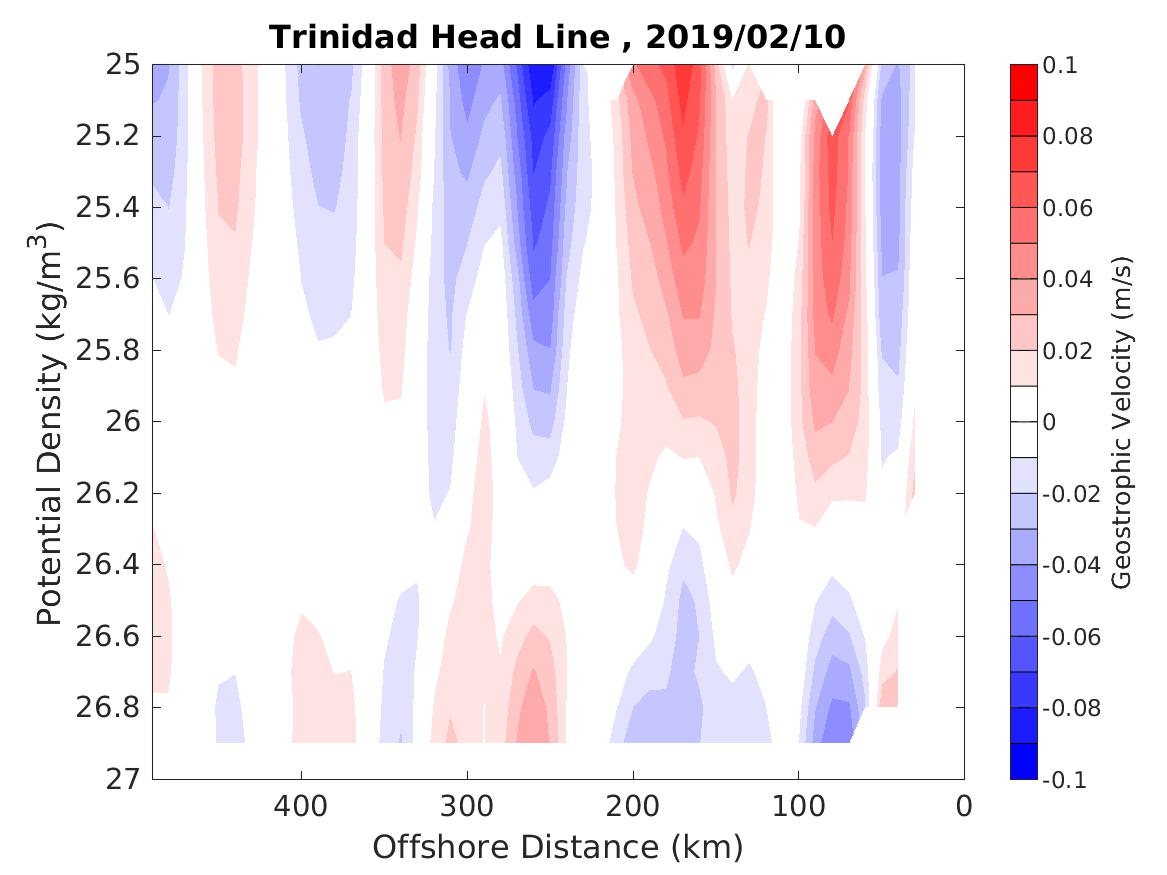 Trinidad Head Line , 2019/02/10

Potential Density (kg/m$^3$)

25
25.2
25.4
25.6
25.8
26
26.2
26.4
26.6
26.8
27

400
300
200
100
0

Offshore Distance (km)

0.1
0.08
0.06
0.04
0.02
0
-0.02
-0.04
-0.06
-0.08
-0.1

Geostrophic Velocity (m/s)